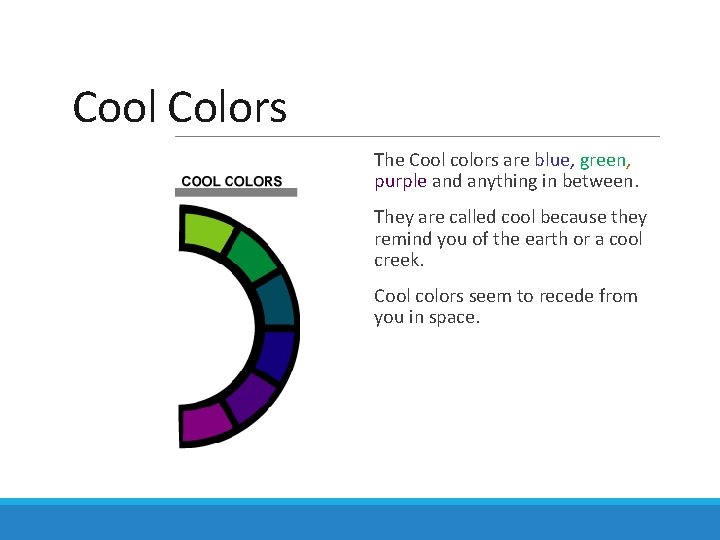 Cool Colors

COOL COLORS

The Cool colors are blue, green, purple and anything in between.

They are called cool because they remind you of the earth or a cool creek.

Cool colors seem to recede from you in space.